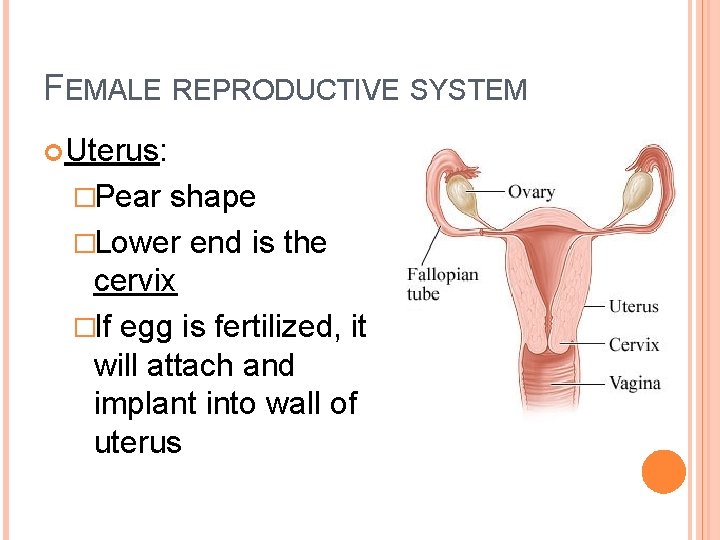 FEMALE REPRODUCTIVE SYSTEM

Uterus:

Pear shape

Lower end is the cervix

If egg is fertilized, it will attach and implant into wall of uterus

Ovary

Fallopian tube

Uterus

Cervix

Vagina